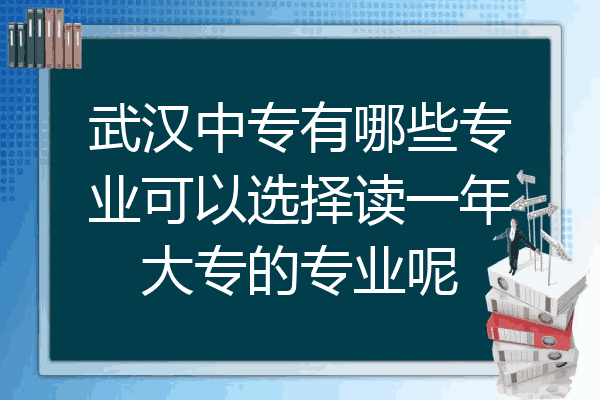 武汉中专有哪些专业可以选择读一年大专的专业呢